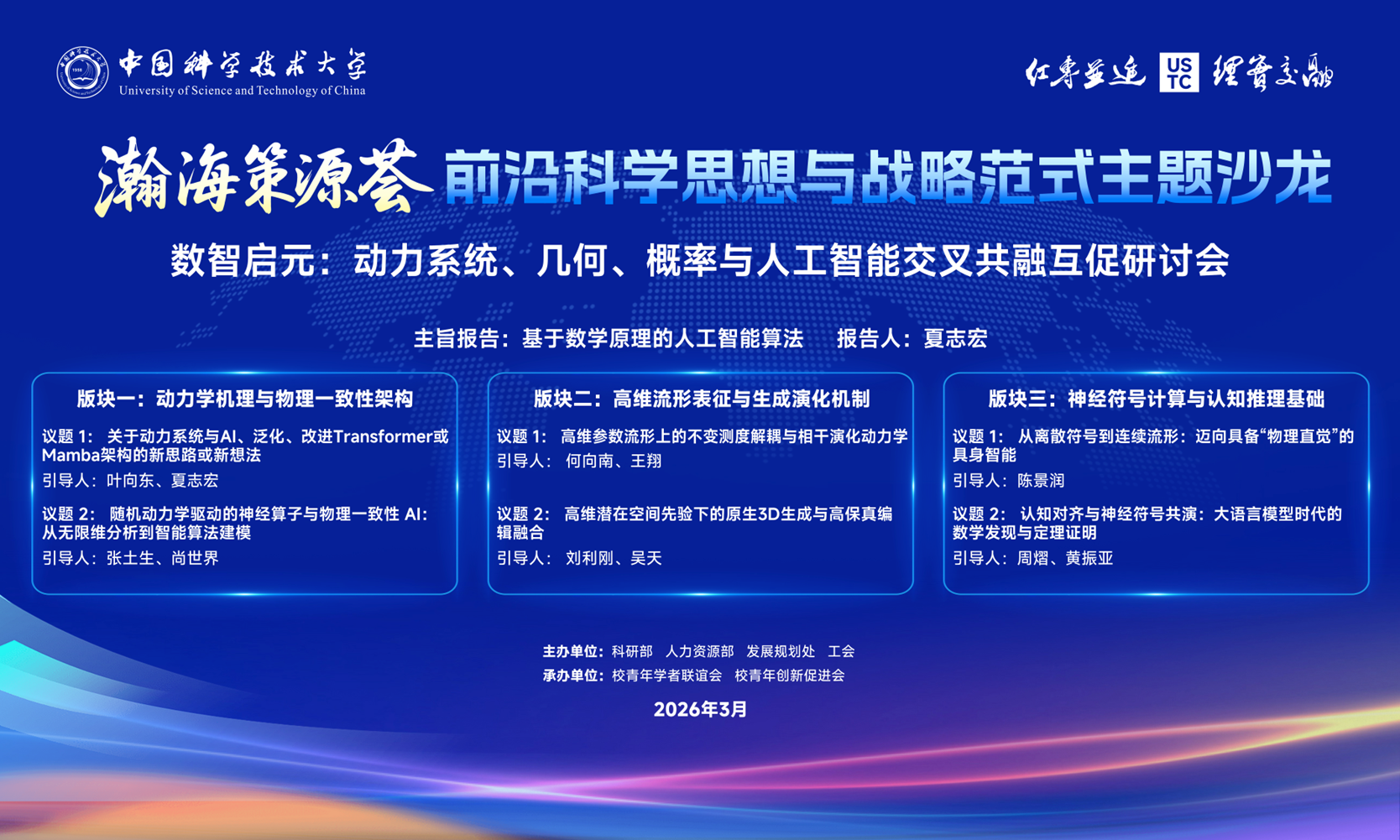 中国科学技术大学
University of Science and Technology of China

红专并进 USTC 理实交融

瀚海策源荟 前沿科学思想与战略范式主题沙龙

数智启元：动力系统、几何、概率与人工智能交叉共融互促研讨会

主旨报告：基于数学原理的人工智能算法 报告人：夏志宏

版块一：动力学机理与物理一致性架构

议题 1：关于动力系统与AI、泛化、改进Transformer或Mamba架构的新思路或新想法

引导人：叶向东、夏志宏

议题 2：随机动力学驱动的神经算子与物理一致性 AI：从无限维分析到智能算法建模

引导人：张土生、尚世界

版块二：高维流形表征与生成演化机制

议题 1：高维参数流形上的不变测度解耦与相干演化动力学

引导人：何向南、王翔

议题 2：高维潜在空间先验下的原生3D生成与高保真编辑融合

引导人：刘利刚、吴天

版块三：神经符号计算与认知推理基础

议题 1：从离散符号到连续流形：迈向具备“物理直觉”的具身智能

引导人：陈景润

议题 2：认知对齐与神经符号共演：大语言模型时代的数学发现与定理证明

引导人：周熠、黄振亚

主办单位：科研部 人力资源部 发展规划处 工会
承办单位：校青年学者联谊会 校青年创新促进会

2026年3月